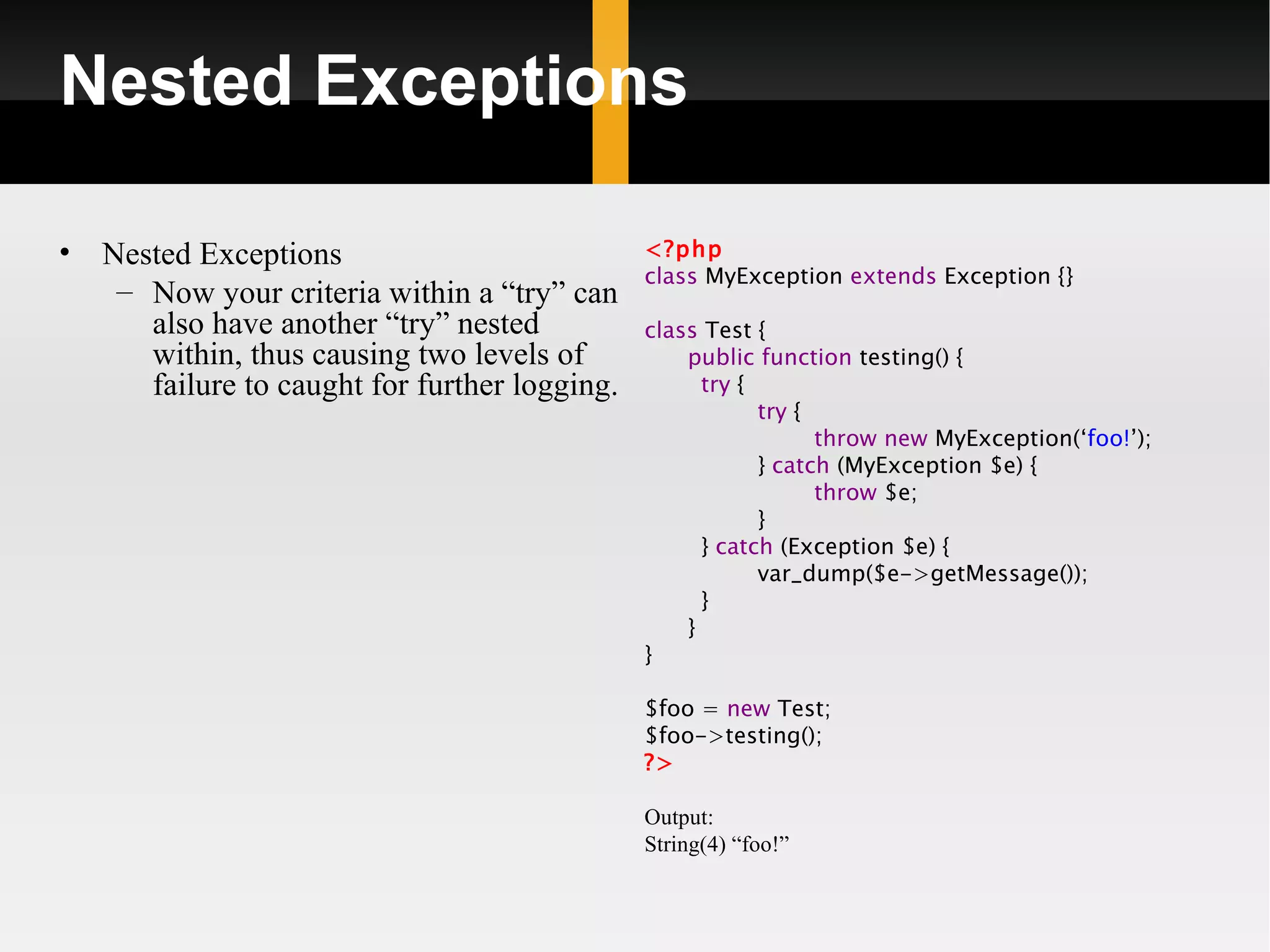 Nested Exceptions

• Nested Exceptions
– Now your criteria within a “try” can also have another “try” nested within, thus causing two levels of failure to caught for further logging.

<?php
class MyException extends Exception {}

class Test {
public function testing() {
try {
try {
throw new MyException(‘foo!’);
} catch (MyException $e) {
throw $e;
}
} catch (Exception $e) {
var_dump($e->getMessage());
}
}
}

$foo = new Test;
$foo->testing();
?>

Output:
String(4) “foo!”